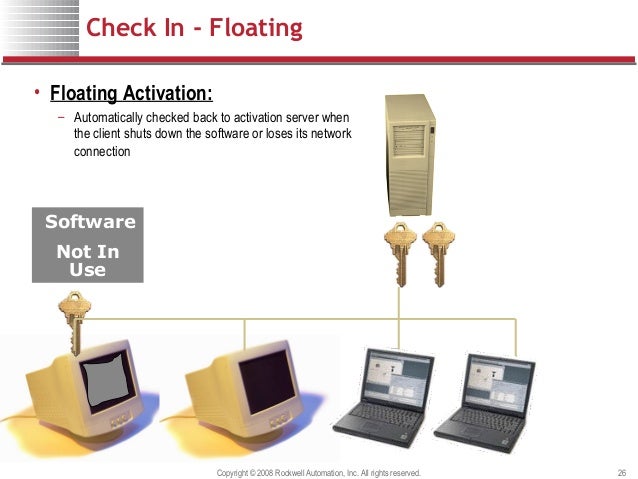 Check In - Floating

• Floating Activation:

– Automatically checked back to activation server when the client shuts down the software or loses its network connection

Software Not In Use

Copyright © 2008 Rockwell Automation, Inc. All rights reserved.

26